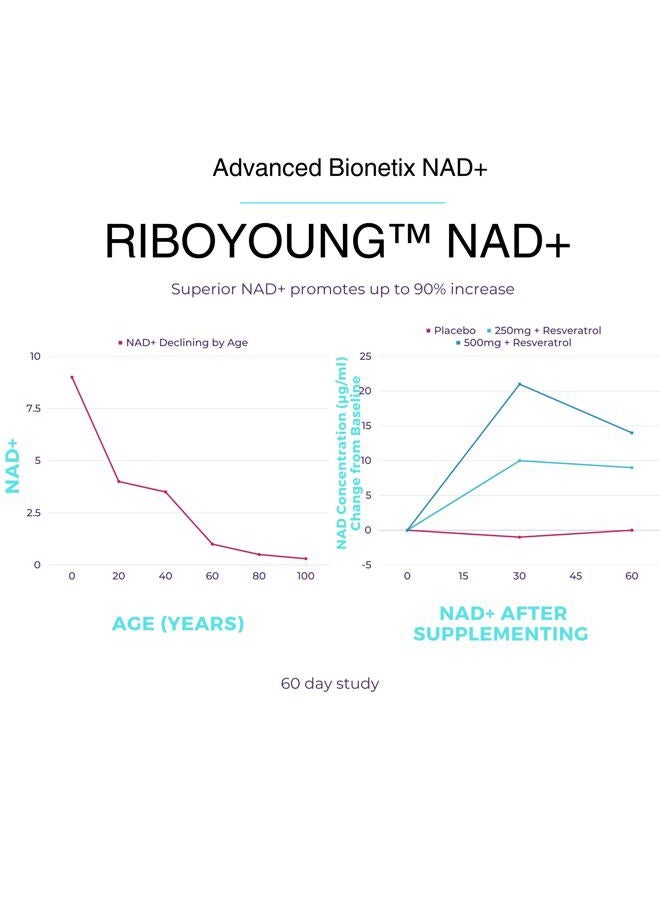 Advanced Bionetix NAD+

RIBOYOUNG™ NAD+

Superior NAD+ promotes up to 90% increase

NAD+ Declining by Age

10
7.5
5
2.5
0

NAD+

0 20 40 60 80 100

AGE (YEARS)

Placebo 250mg + Resveratrol
500mg + Resveratrol

25
20
15
10
5
0
-5

NAD Concentration (µg/ml) Change from Baseline

0 15 30 45 60

NAD+ AFTER SUPPLEMENTING

60 day study